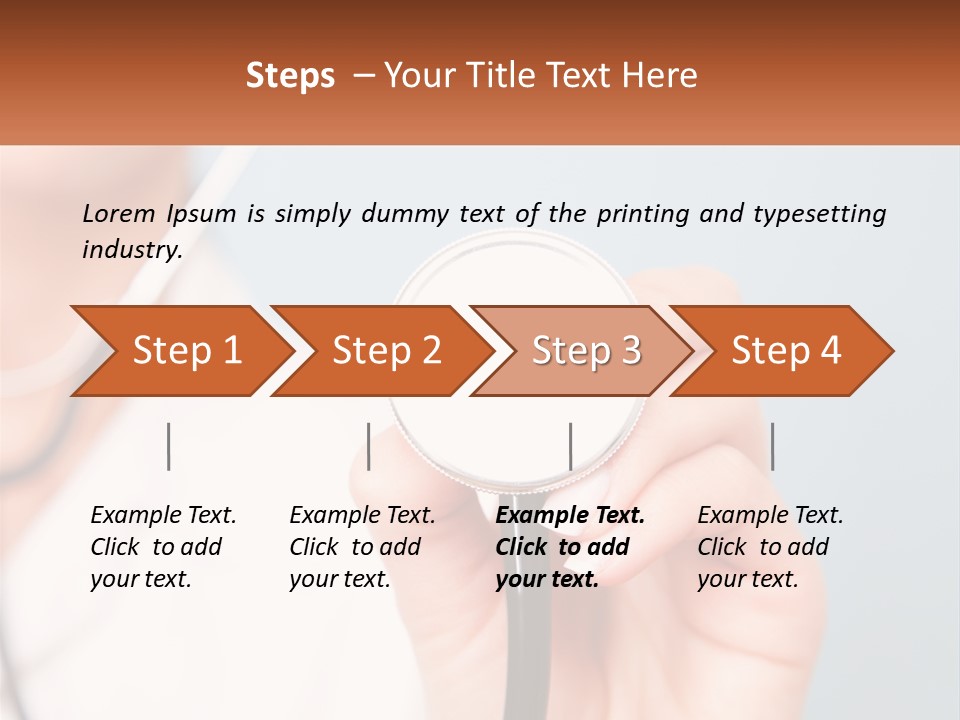 Steps – Your Title Text Here

Lorem Ipsum is simply dummy text of the printing and typesetting industry.

Step 1

Step 2

Step 3

Step 4

Example Text. Click to add your text.

Example Text. Click to add your text.

Example Text. Click to add your text.

Example Text. Click to add your text.